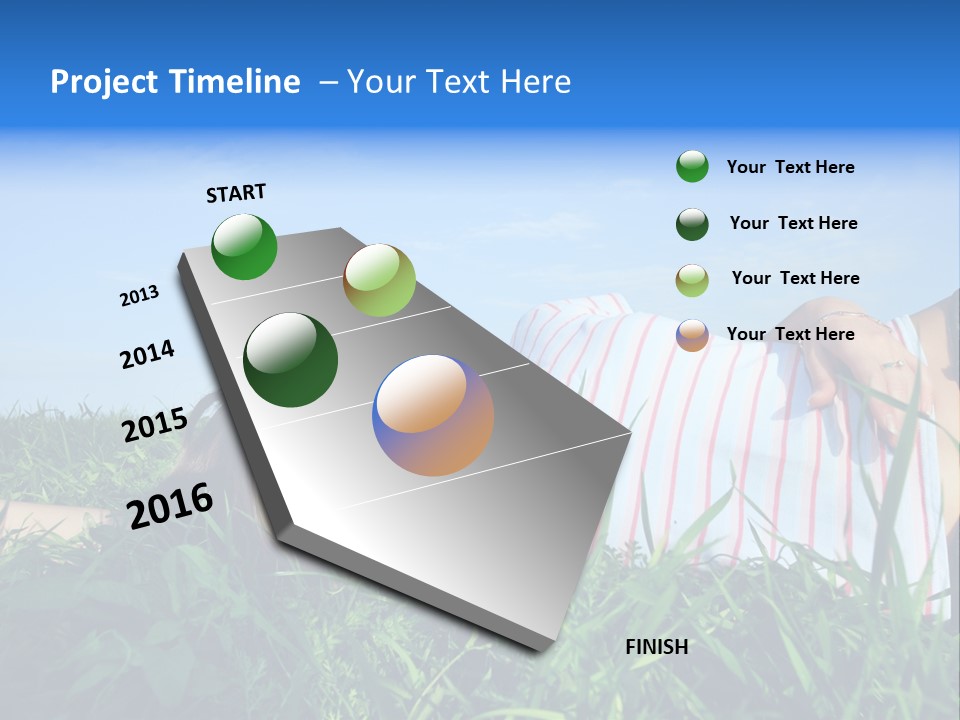 Project Timeline – Your Text Here

START

2013

2014

2015

2016

FINISH

Your Text Here

Your Text Here

Your Text Here

Your Text Here